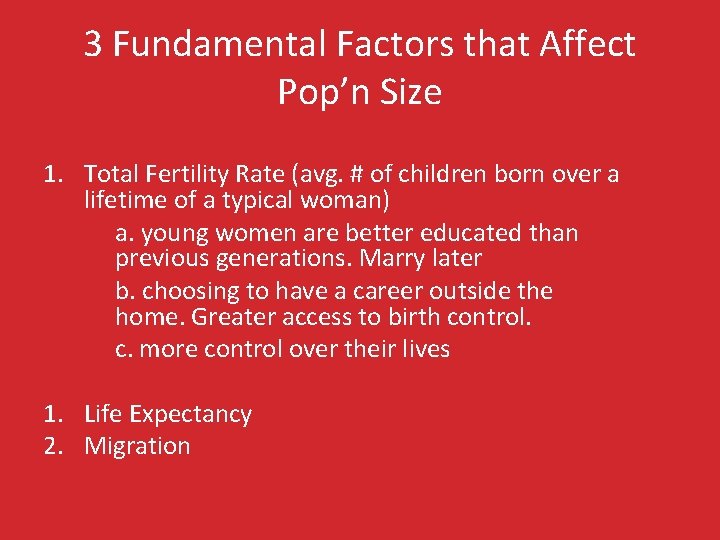 3 Fundamental Factors that Affect Pop’n Size

1. Total Fertility Rate (avg. # of children born over a lifetime of a typical woman)

a. young women are better educated than previous generations. Marry later

b. choosing to have a career outside the home. Greater access to birth control.

c. more control over their lives

1. Life Expectancy
2. Migration